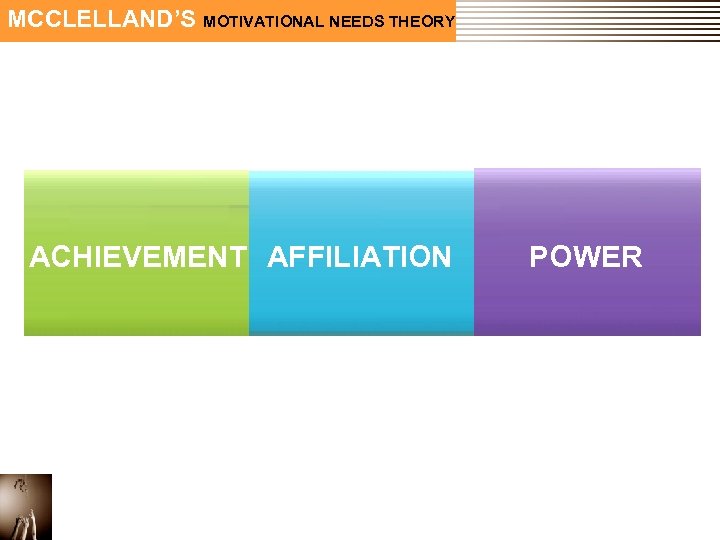 MCCLELLAND'S MOTIVATIONAL NEEDS THEORY

ACHIEVEMENT AFFILIATION POWER